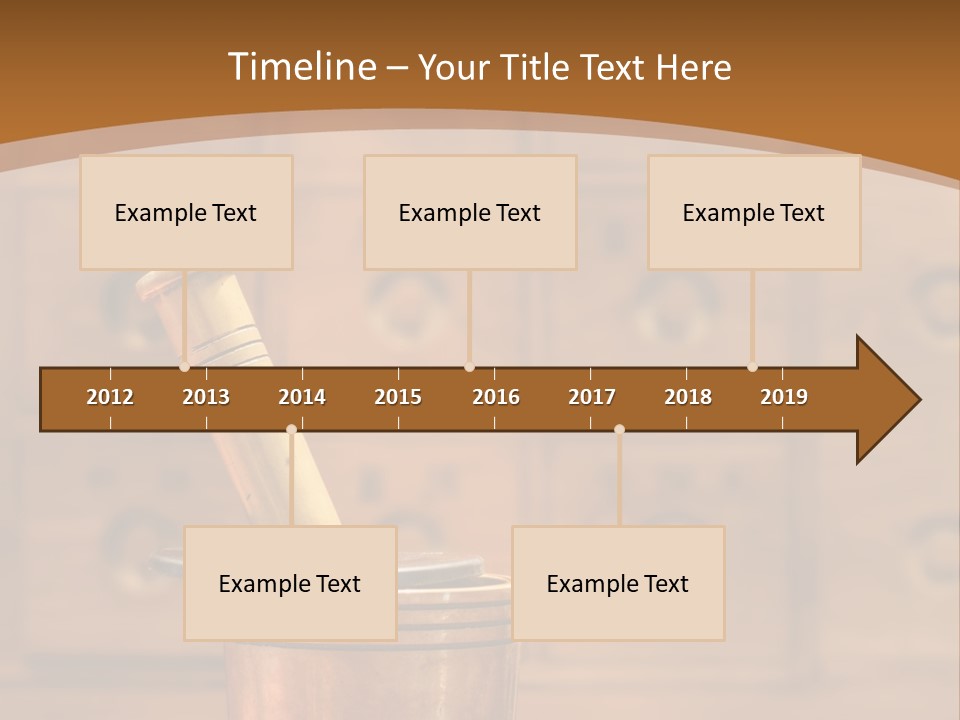 Timeline – Your Title Text Here

Example Text

Example Text

Example Text

2012 2013 2014 2015 2016 2017 2018 2019

Example Text

Example Text